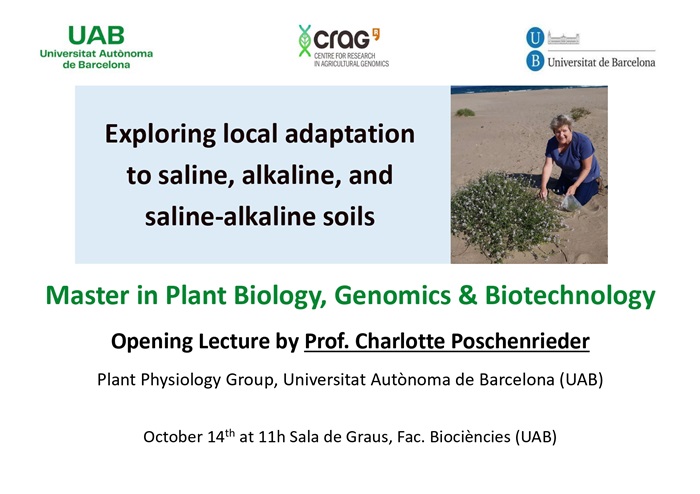 UAB
Universitat Autònoma de Barcelona

crag
CENTRE FOR RESEARCH IN AGRICULTURAL GENOMICS

UB
Universitat de Barcelona

Exploring local adaptation to saline, alkaline, and saline-alkaline soils

Master in Plant Biology, Genomics & Biotechnology

Opening Lecture by Prof. Charlotte Poschenrieder

Plant Physiology Group, Universitat Autònoma de Barcelona (UAB)

October 14$^{th}$ at 11h Sala de Graus, Fac. Biociències (UAB)